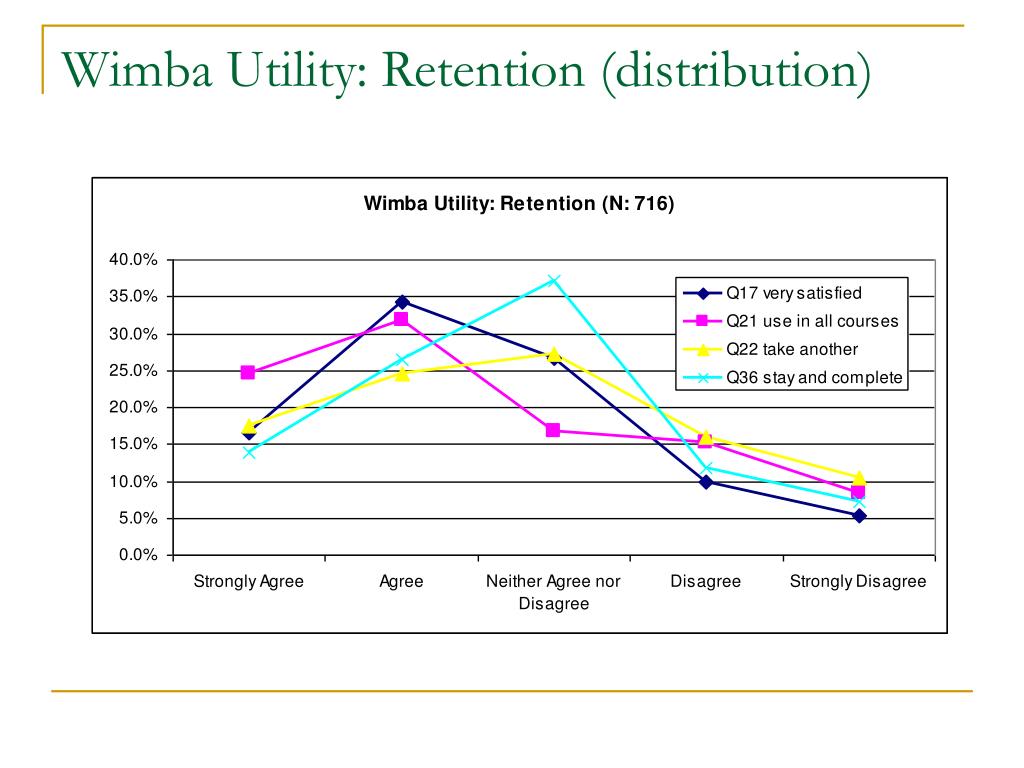 Wimba Utility: Retention (distribution)

Wimba Utility: Retention (N: 716)

40.0%
35.0%
30.0%
25.0%
20.0%
15.0%
10.0%
5.0%
0.0%

Q17 very satisfied
Q21 use in all courses
Q22 take another
Q36 stay and complete

Strongly Agree
Agree
Neither Agree nor Disagree
Disagree
Strongly Disagree